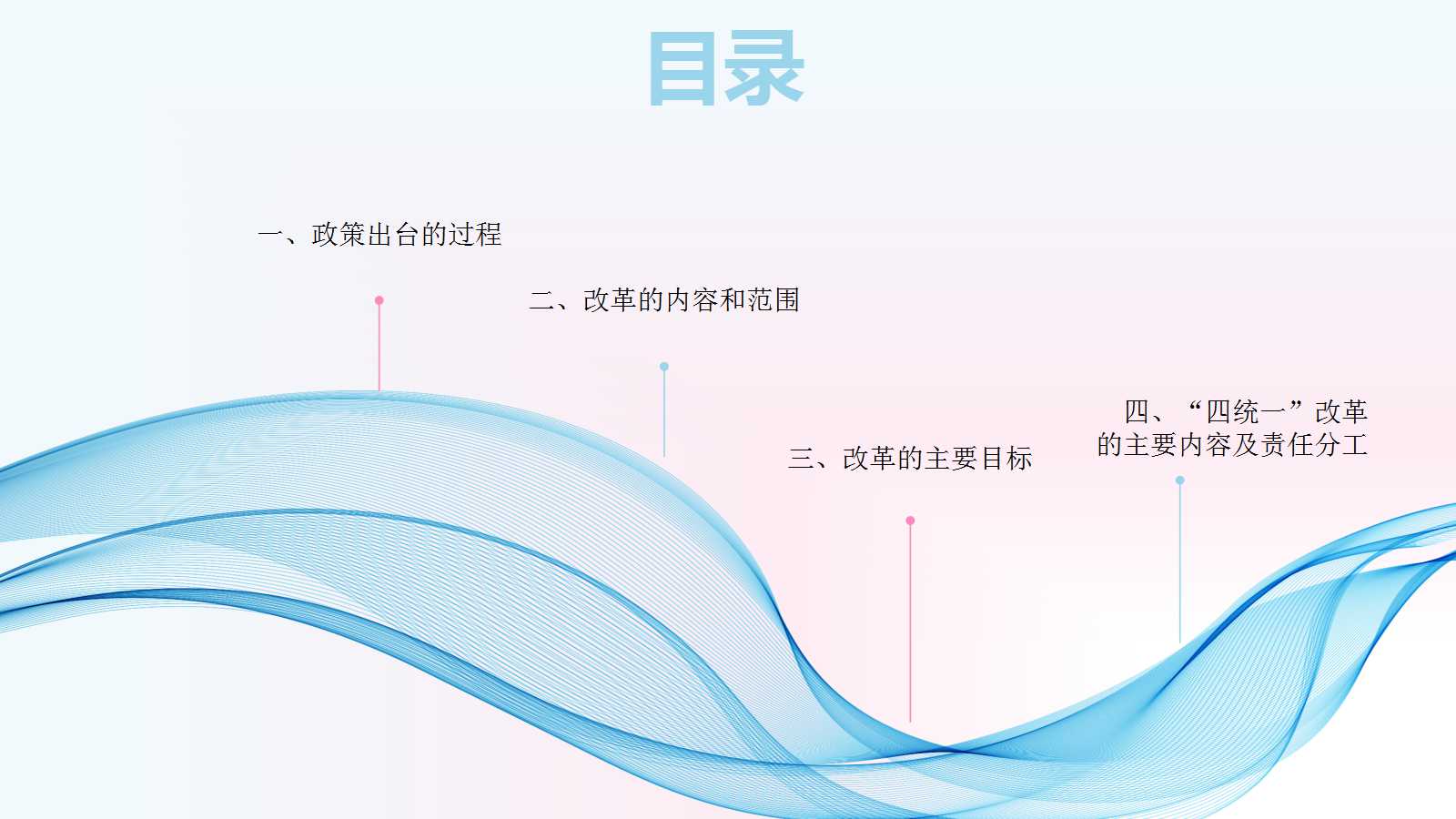 目录

一、政策出台的过程

二、改革的内容和范围

三、改革的主要目标

四、“四统一”改革的主要内容及责任分工